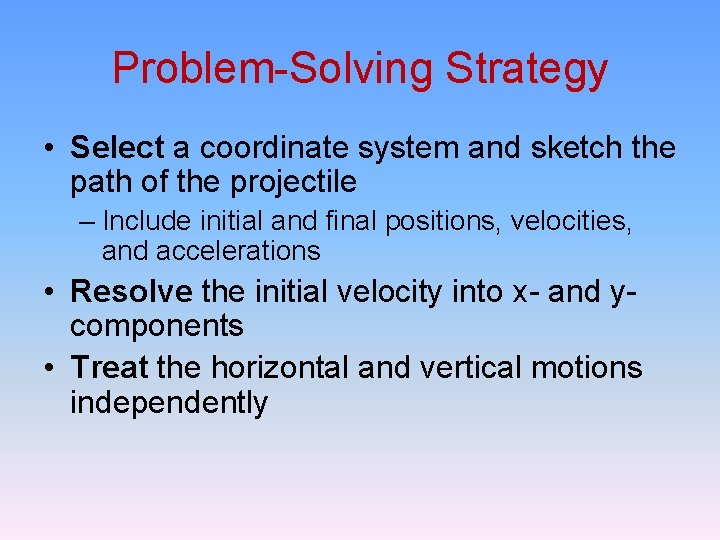 Problem-Solving Strategy

• Select a coordinate system and sketch the path of the projectile
– Include initial and final positions, velocities, and accelerations
• Resolve the initial velocity into x- and y-components
• Treat the horizontal and vertical motions independently